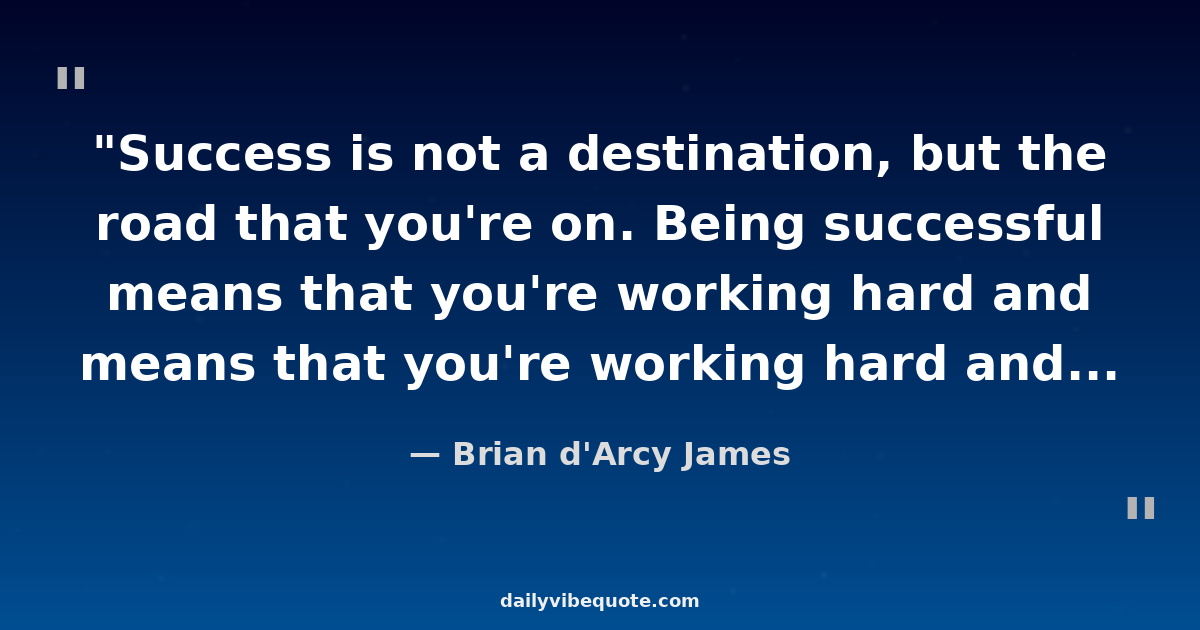 "

"Success is not a destination, but the road that you're on. Being successful means that you're working hard and means that you're working hard and...

— Brian d'Arcy James

"

dailyvibequote.com